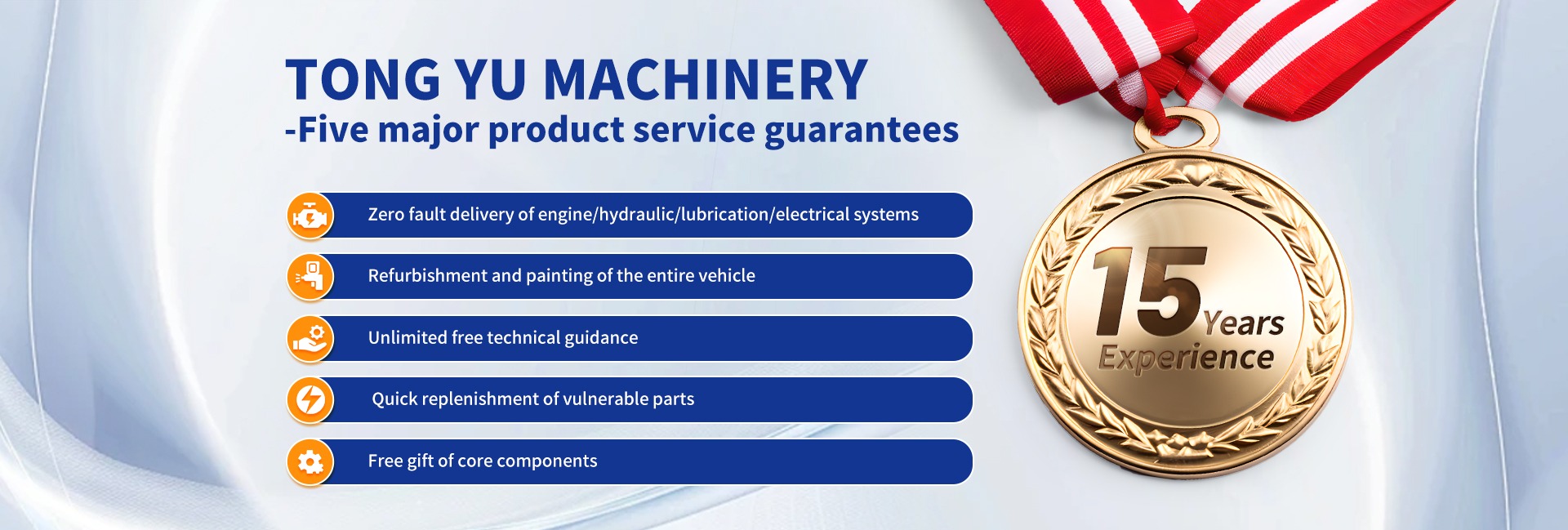 TONG YU MACHINERY
-Five major product service guarantees

Zero fault delivery of engine/hydraulic/lubrication/electrical systems

Refurbishment and painting of the entire vehicle

Unlimited free technical guidance

Quick replenishment of vulnerable parts

Free gift of core components

15 Years Experience